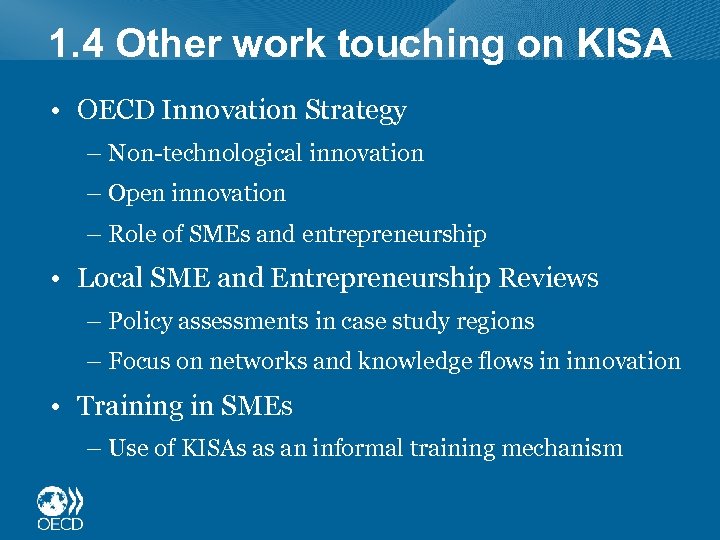 1.4 Other work touching on KISA

• OECD Innovation Strategy
– Non-technological innovation
– Open innovation
– Role of SMEs and entrepreneurship

• Local SME and Entrepreneurship Reviews
– Policy assessments in case study regions
– Focus on networks and knowledge flows in innovation

• Training in SMEs
– Use of KISAs as an informal training mechanism

OECD